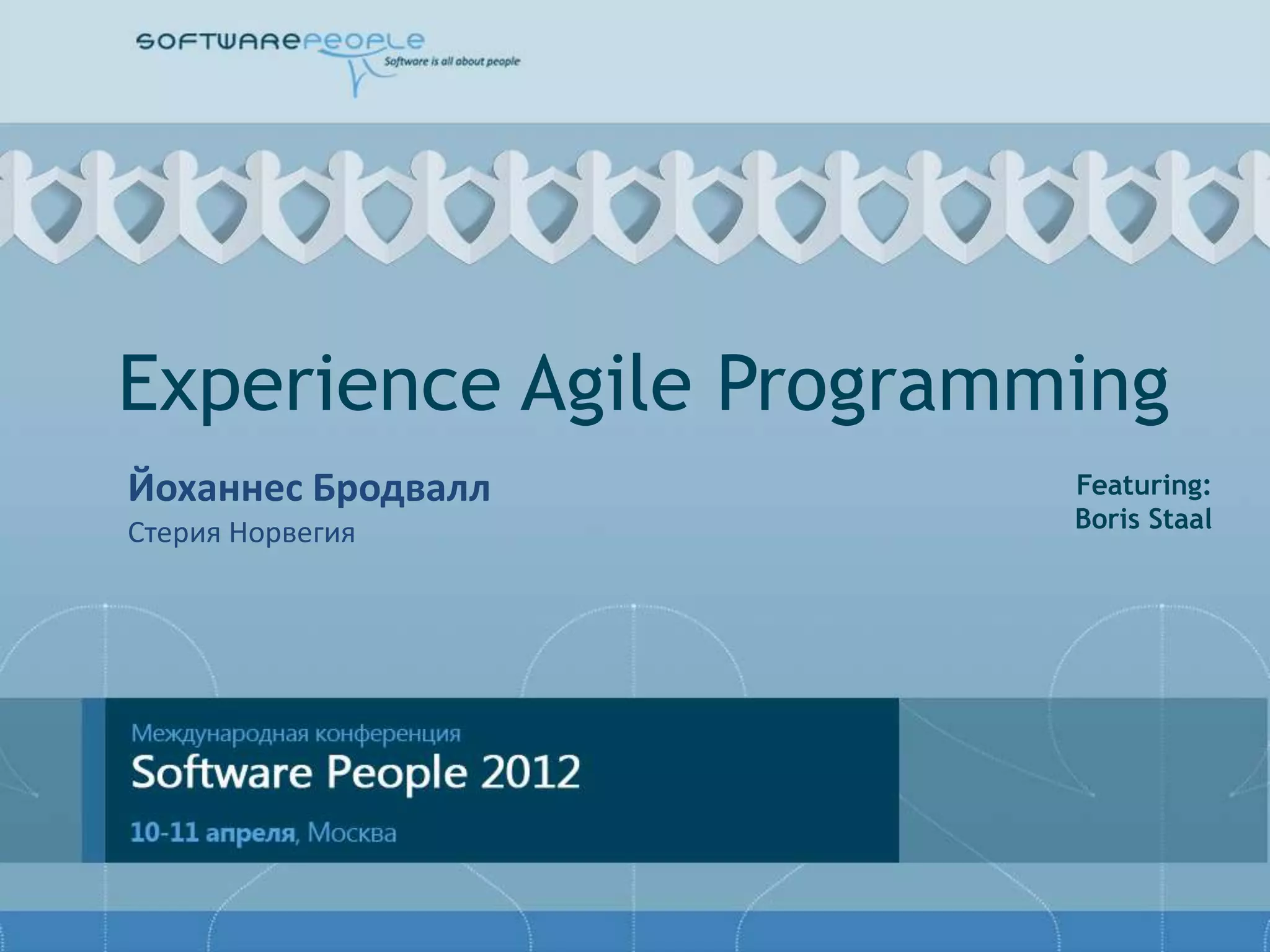 SOFTWAREPEOPLE
Software is all about people

Experience Agile Programming

Йоханнес Бродвалл
Стерия Норвегия

Featuring:
Boris Staal

Международная конференция
Software People 2012
10-11 апреля, Москва